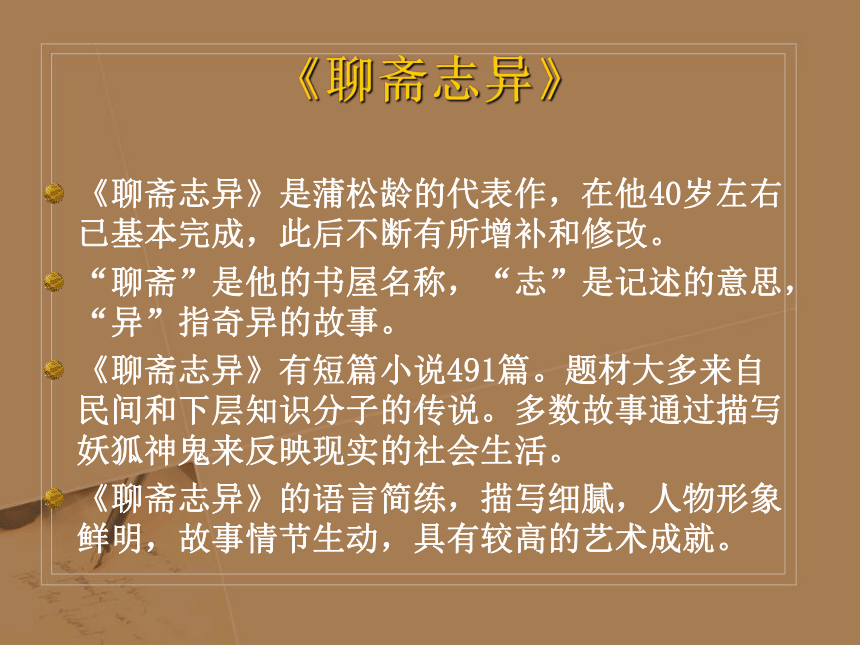 《聊斋志异》

《聊斋志异》是蒲松龄的代表作，在他40岁左右已基本完成，此后不断有所增补和修改。

“聊斋”是他的书屋名称，“志”是记述的意思，“异”指奇异的故事。

《聊斋志异》有短篇小说491篇。题材大多来自民间和下层知识分子的传说。多数故事通过描写妖狐神鬼来反映现实的社会生活。

《聊斋志异》的语言简练，描写细腻，人物形象鲜明，故事情节生动，具有较高的艺术成就。